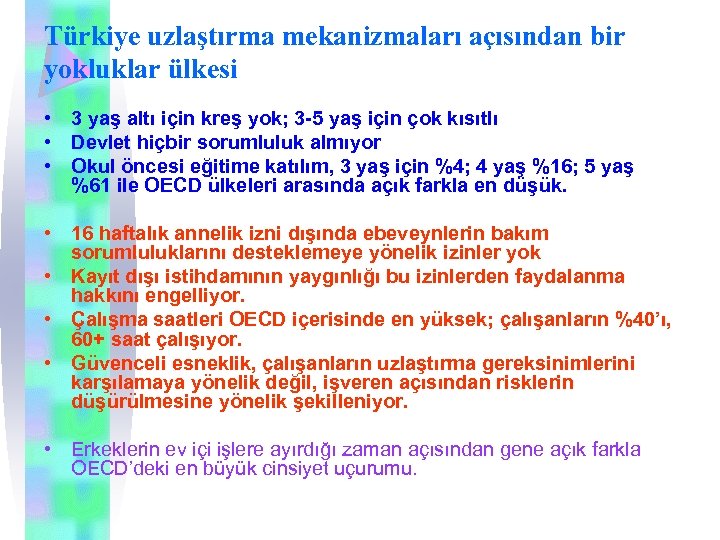 Türkiye uzlaştırma mekanizmaları açısından bir yokluklar ülkesi

• 3 yaş altı için kreş yok; 3-5 yaş için çok kısıtlı
• Devlet hiçbir sorumluluk almıyor
• Okul öncesi eğitime katılım, 3 yaş için %4; 4 yaş %16; 5 yaş %61 ile OECD ülkeleri arasında açık farkla en düşük.

• 16 haftalık annelik izni dışında ebeveynlerin bakım sorumluluklarını desteklemeye yönelik izinler yok
• Kayıt dışı istihdamının yaygınlığı bu izinlerden faydalanma hakkını engelliyor.
• Çalışma saatleri OECD içerisinde en yüksek; çalışanların %40'ı, 60+ saat çalışıyor.
• Güvenceli esneklik, çalışanların uzlaştırma gereksinimlerini karşılamaya yönelik değil, işveren açısından risklerin düşürülmesine yönelik şekilleniyor.

• Erkeklerin ev içi işlere ayırdığı zaman açısından gene açık farkla OECD'deki en büyük cinsiyet uçurumu.